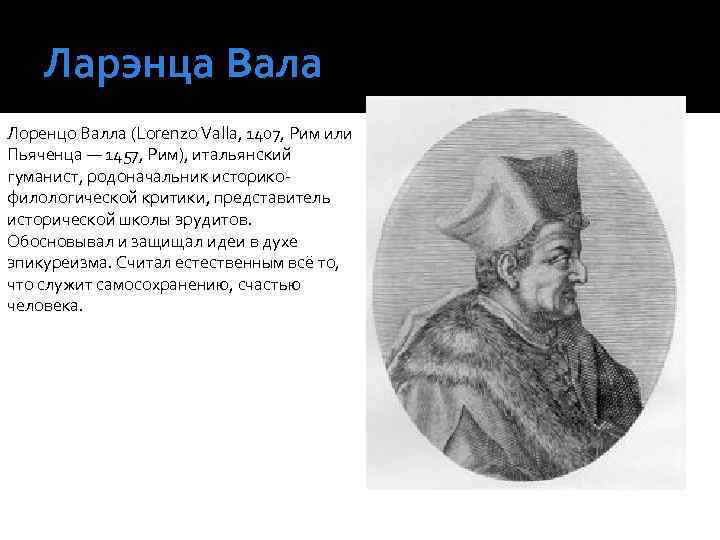 Ларэнца Вала

Лоренцо Валла (Lorenzo Valla, 1407, Рим или Пьяченца — 1457, Рим), итальянский гуманист, родоначальник историко-филологической критики, представитель исторической школы эрудитов. Обосновывал и защищал идеи в духе эпикуреизма. Считал естественным всё то, что служит самосохранению, счастью человека.